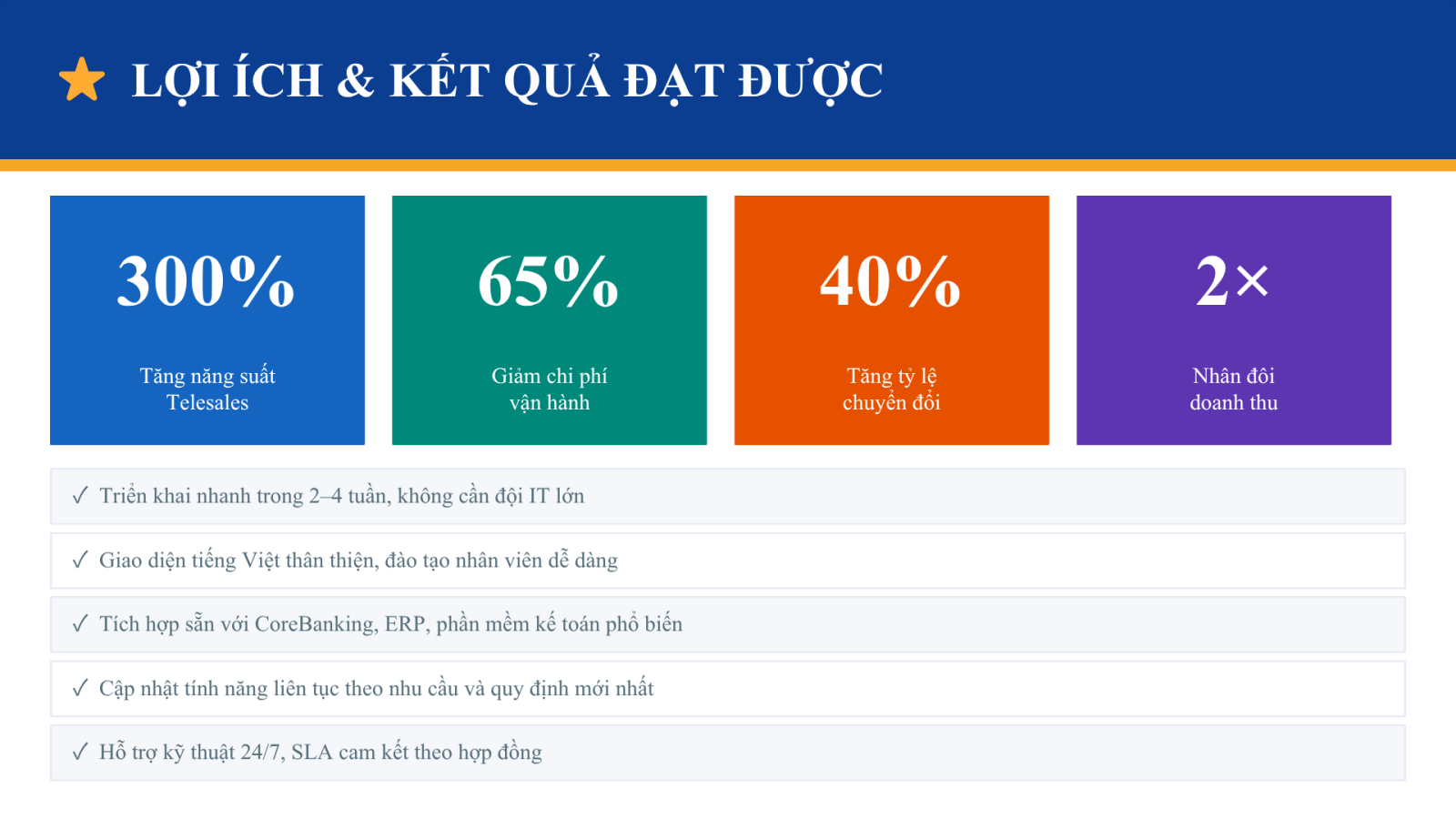 LỢI ÍCH & KẾT QUẢ ĐẠT ĐƯỢC

300%
Tăng năng suất Telesales

65%
Giảm chi phí vận hành

40%
Tăng tỷ lệ chuyển đổi

2×
Nhân đôi doanh thu

✓ Triển khai nhanh trong 2–4 tuần, không cần đội IT lớn

✓ Giao diện tiếng Việt thân thiện, đào tạo nhân viên dễ dàng

✓ Tích hợp sẵn với CoreBanking, ERP, phần mềm kế toán phổ biến

✓ Cập nhật tính năng liên tục theo nhu cầu và quy định mới nhất

✓ Hỗ trợ kỹ thuật 24/7, SLA cam kết theo hợp đồng